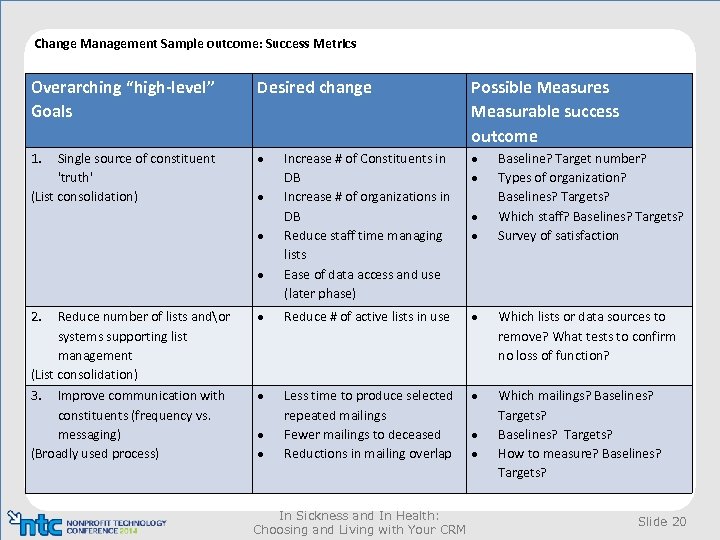 Change Management Sample outcome: Success Metrics

| Overarching "high-level" Goals | Desired change | Possible Measures Measurable success outcome |
|---|---|---|
| 1. Single source of constituent 'truth' (List consolidation) | • Increase # of Constituents in DB • Increase # of organizations in DB • Reduce staff time managing lists • Ease of data access and use (later phase) | • Baseline? Target number? • Types of organization? Baselines? Targets? • Which staff? Baselines? Targets? • Survey of satisfaction |
| 2. Reduce number of lists and\or systems supporting list management (List consolidation) | • Reduce # of active lists in use | • Which lists or data sources to remove? What tests to confirm no loss of function? |
| 3. Improve communication with constituents (frequency vs. messaging) (Broadly used process) | • Less time to produce selected repeated mailings • Fewer mailings to deceased • Reductions in mailing overlap | • Which mailings? Baselines? Targets? • Baselines? Targets? • How to measure? Baselines? Targets? |

ntc NONPROFIT TECHNOLOGY CONFERENCE 2014

In Sickness and In Health: Choosing and Living with Your CRM

Slide 20